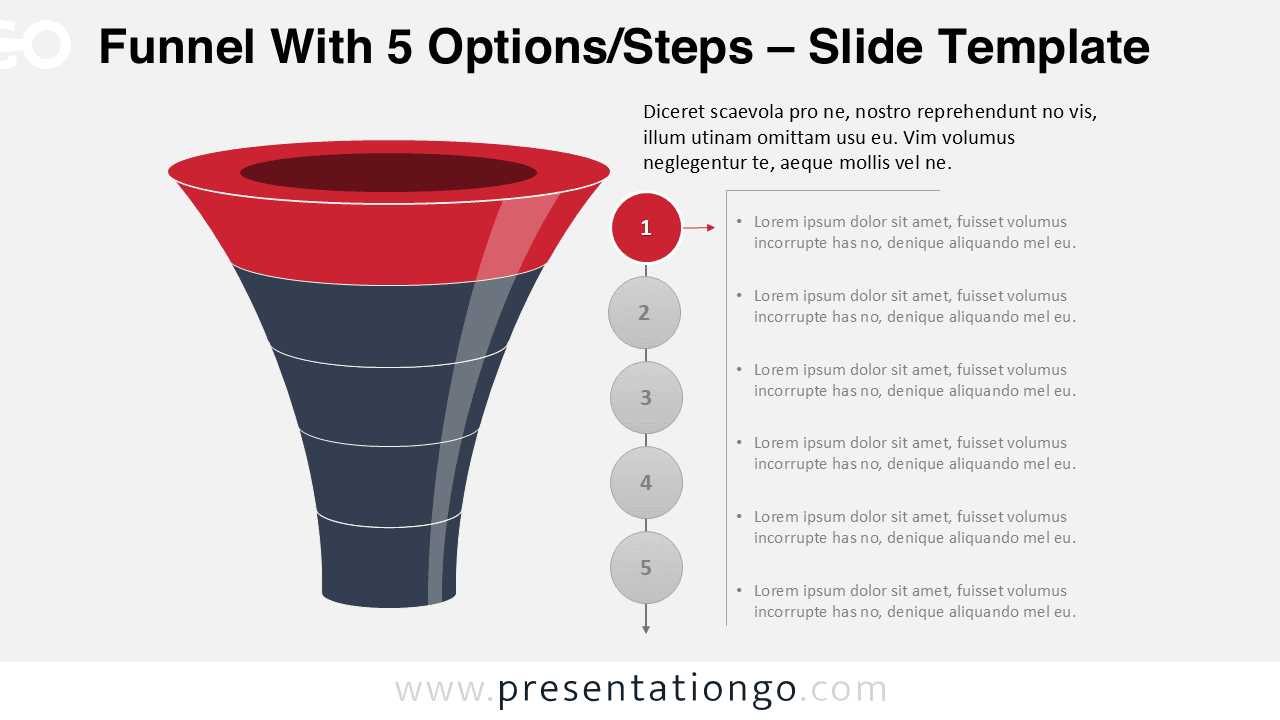 GO

Funnel With 5 Options/Steps – Slide Template

Diceret scaevola pro ne, nostro reprehendunt no vis, illum utinam omittam usu eu. Vim volumus neglegentur te, aeque mollis vel ne.

1
2
3
4
5

• Lorem ipsum dolor sit amet, fuisset volumus incorrupte has no, denique aliquando mel eu.
• Lorem ipsum dolor sit amet, fuisset volumus incorrupte has no, denique aliquando mel eu.
• Lorem ipsum dolor sit amet, fuisset volumus incorrupte has no, denique aliquando mel eu.
• Lorem ipsum dolor sit amet, fuisset volumus incorrupte has no, denique aliquando mel eu.
• Lorem ipsum dolor sit amet, fuisset volumus incorrupte has no, denique aliquando mel eu.
• Lorem ipsum dolor sit amet, fuisset volumus incorrupte has no, denique aliquando mel eu.

www.presentationgo.com